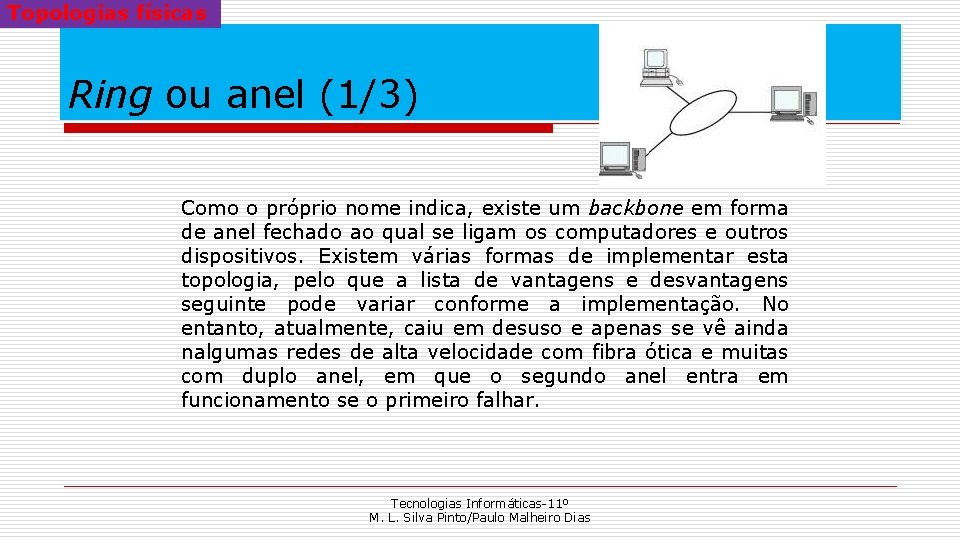 Topologias físicas

Ring ou anel (1/3)

Como o próprio nome indica, existe um backbone em forma de anel fechado ao qual se ligam os computadores e outros dispositivos. Existem várias formas de implementar esta topologia, pelo que a lista de vantagens e desvantagens seguinte pode variar conforme a implementação. No entanto, atualmente, caiu em desuso e apenas se vê ainda nalgumas redes de alta velocidade com fibra ótica e muitas com duplo anel, em que o segundo anel entra em funcionamento se o primeiro falhar.

Tecnologias Informáticas-11º
M. L. Silva Pinto/Paulo Malheiro Dias